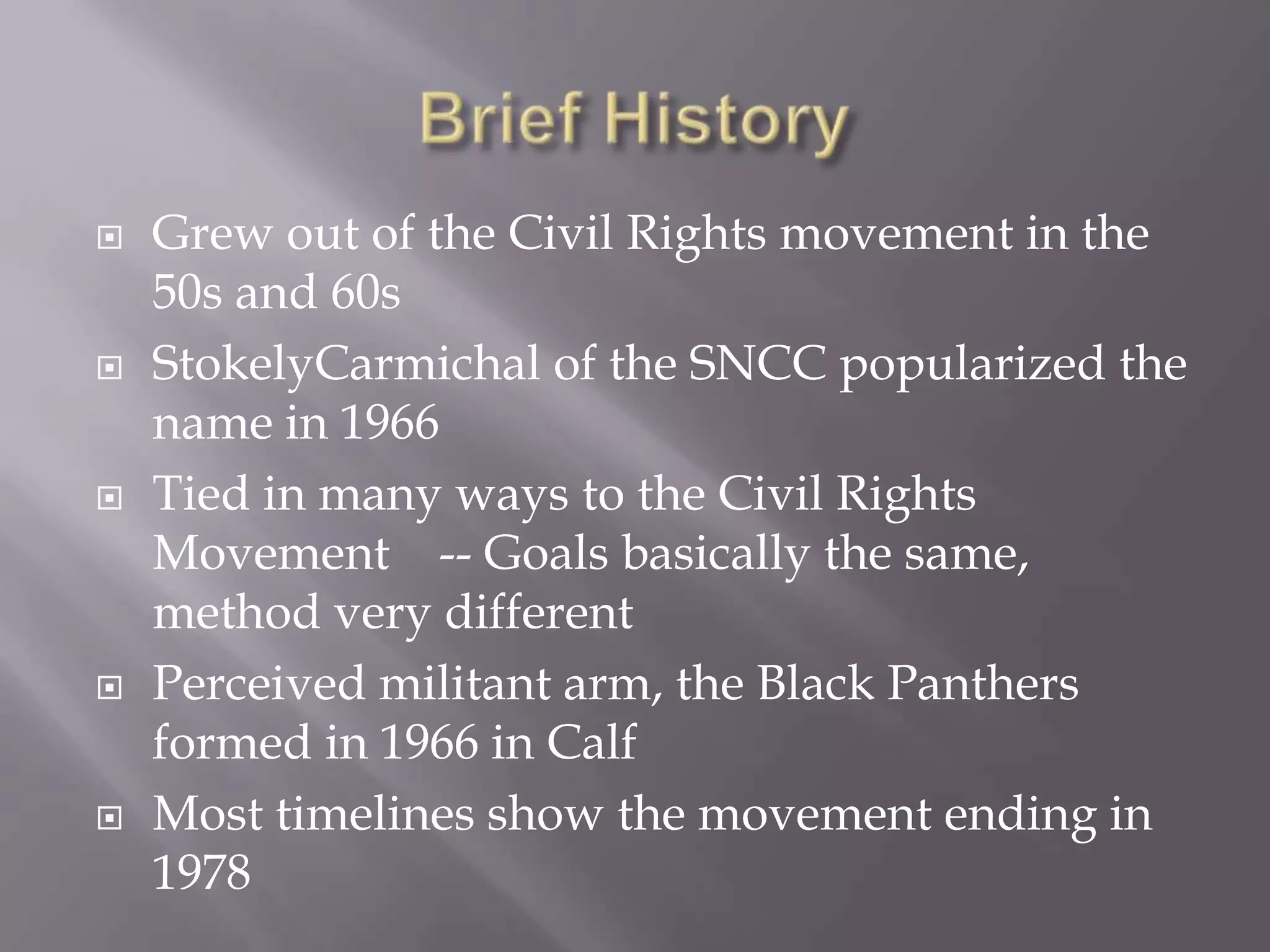 Brief History

Grew out of the Civil Rights movement in the 50s and 60s

StokelyCarmichal of the SNCC popularized the name in 1966

Tied in many ways to the Civil Rights Movement -- Goals basically the same, method very different

Perceived militant arm, the Black Panthers formed in 1966 in Calf

Most timelines show the movement ending in 1978